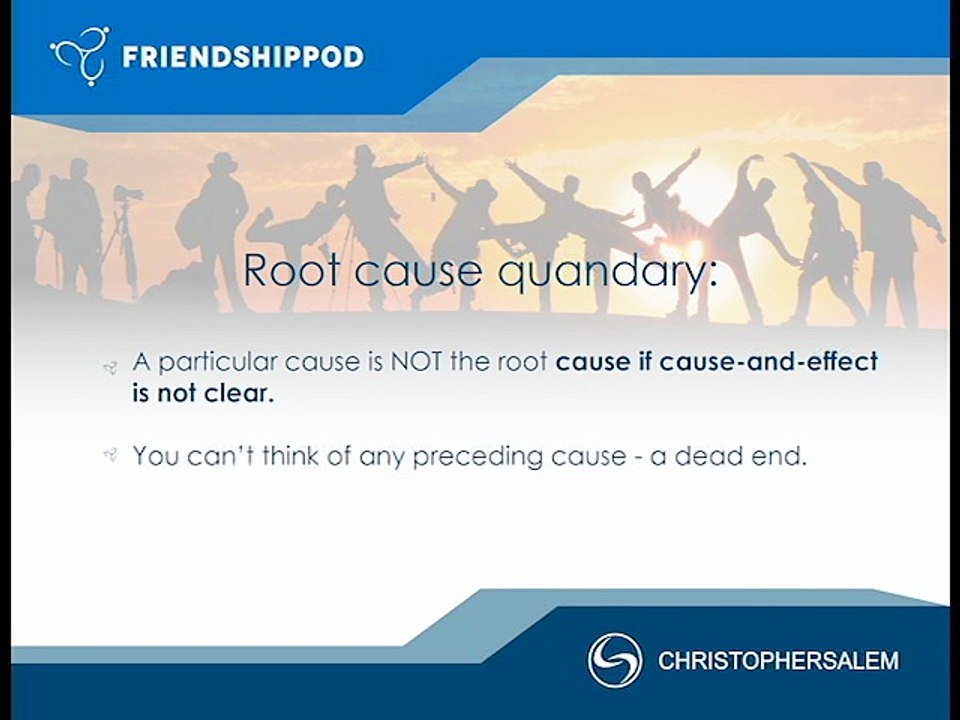 FRIENDSHIPPOD

Root cause quandary:

A particular cause is NOT the root cause if cause-and-effect is not clear.

You can't think of any preceding cause - a dead end.

CHRISTOPHERSALEM